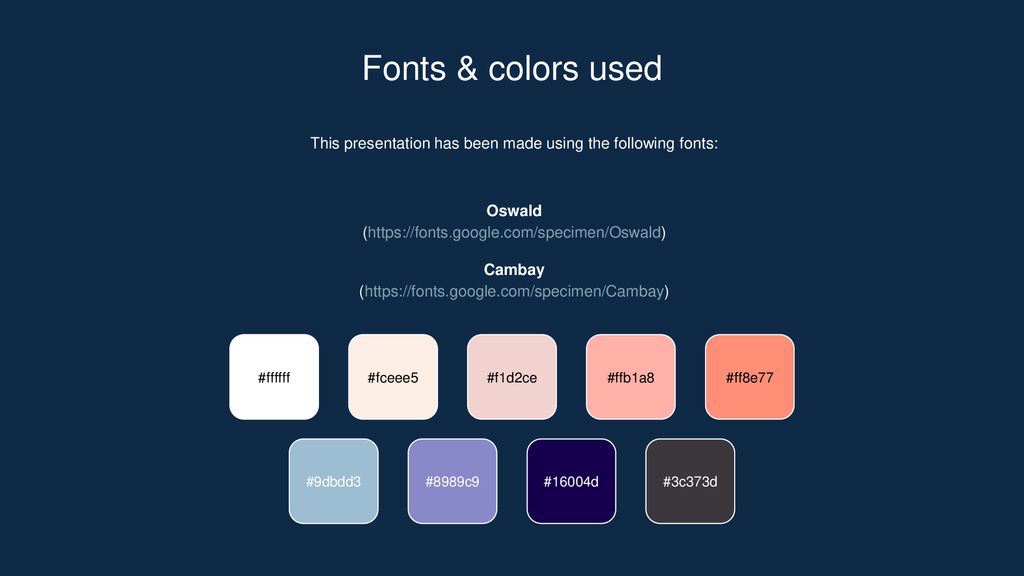 Fonts & colors used

This presentation has been made using the following fonts:

Oswald
(https://fonts.google.com/specimen/Oswald)

Cambay
(https://fonts.google.com/specimen/Cambay)

#ffffff

#fceee5

#f1d2ce

#ffb1a8

#ff8e77

#9dbdd3

#8989c9

#16004d

#3c373d